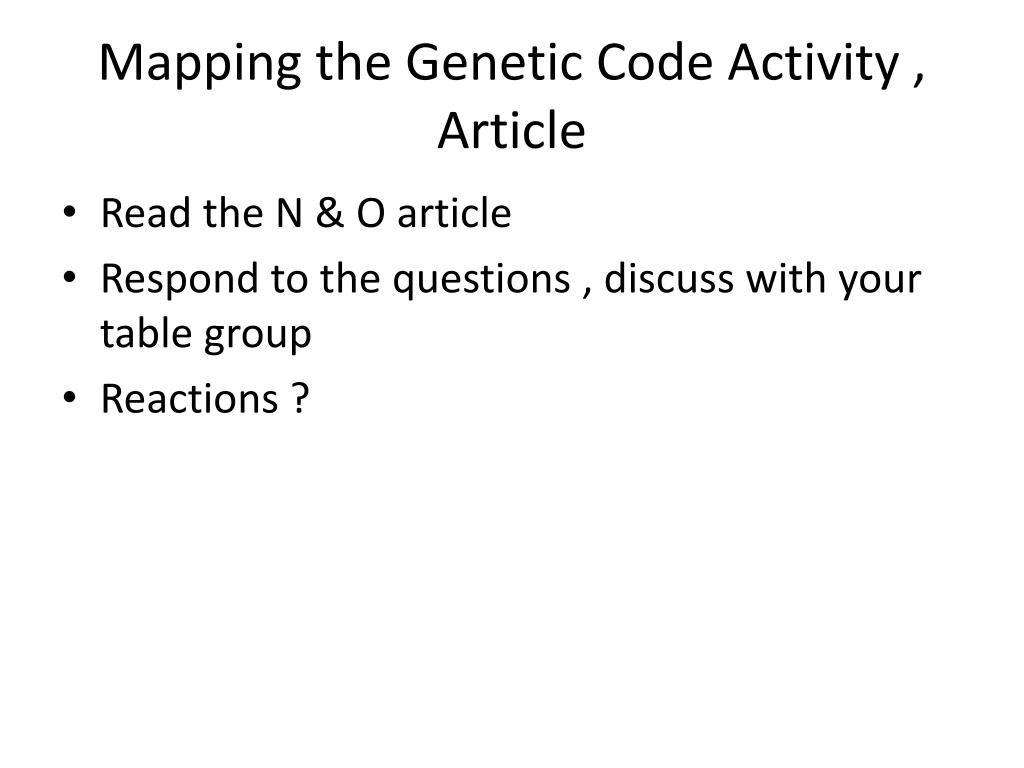 Mapping the Genetic Code Activity , Article

• Read the N & O article
• Respond to the questions , discuss with your table group
• Reactions ?